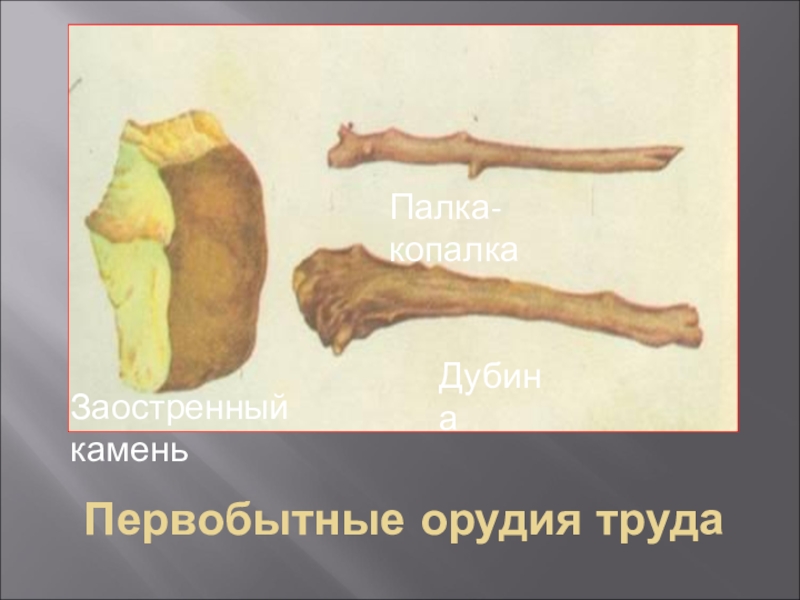 Палка-копалка

Дубина

Заостренный камень

Первобытные орудия труда